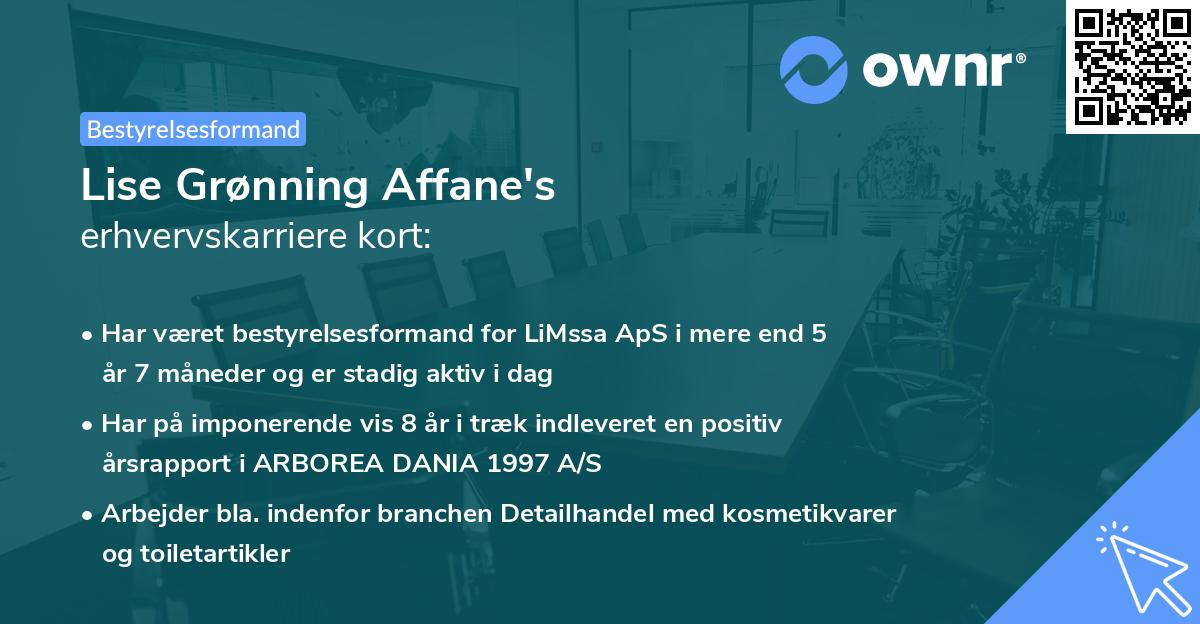 ownr®

Bestyrelsesformand

Lise Grønning Affane's
erhvervskarriere kort:

• Har været bestyrelsesformand for LiMssa ApS i mere end 5 år 7 måneder og er stadig aktiv i dag

• Har på imponerende vis 8 år i træk indleveret en positiv årsrapport i ARBOREA DANIA 1997 A/S

• Arbejder bla. indenfor branchen Detailhandel med kosmetikvarer og toiletartikler